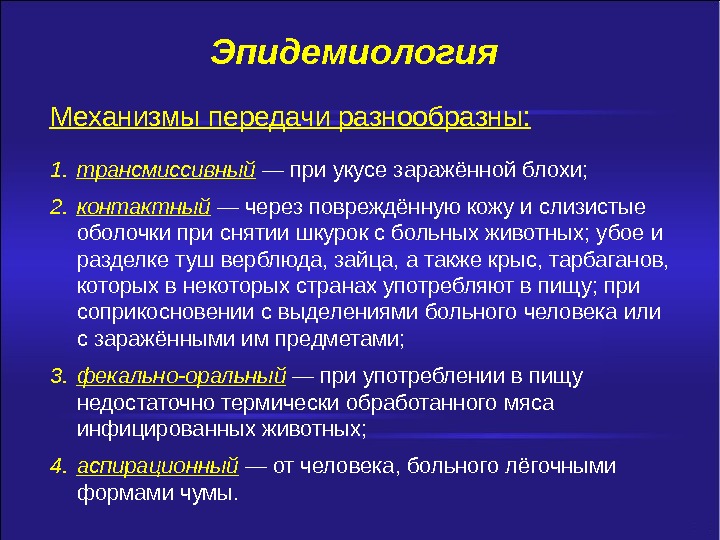 Эпидемиология

Механизмы передачи разнообразны:

1. трансмиссивный — при укусе заражённой блохи;

2. контактный — через повреждённую кожу и слизистые оболочки при снятии шкурок с больных животных; убое и разделке туш верблюда, зайца, а также крыс, тарбаганов, которых в некоторых странах употребляют в пищу; при соприкосновении с выделениями больного человека или с заражёнными им предметами;

3. фекально-оральный — при употреблении в пищу недостаточно термически обработанного мяса инфицированных животных;

4. аспирационный — от человека, больного лёгочными формами чумы.